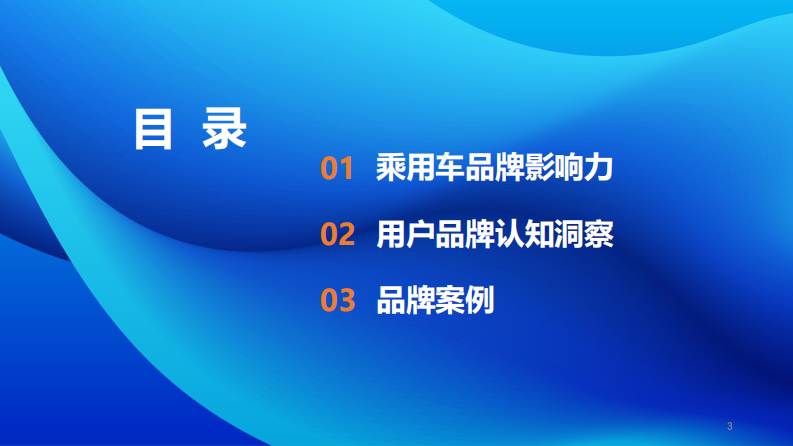 目 录

01 乘用车品牌影响力

02 用户品牌认知洞察

03 品牌案例

3